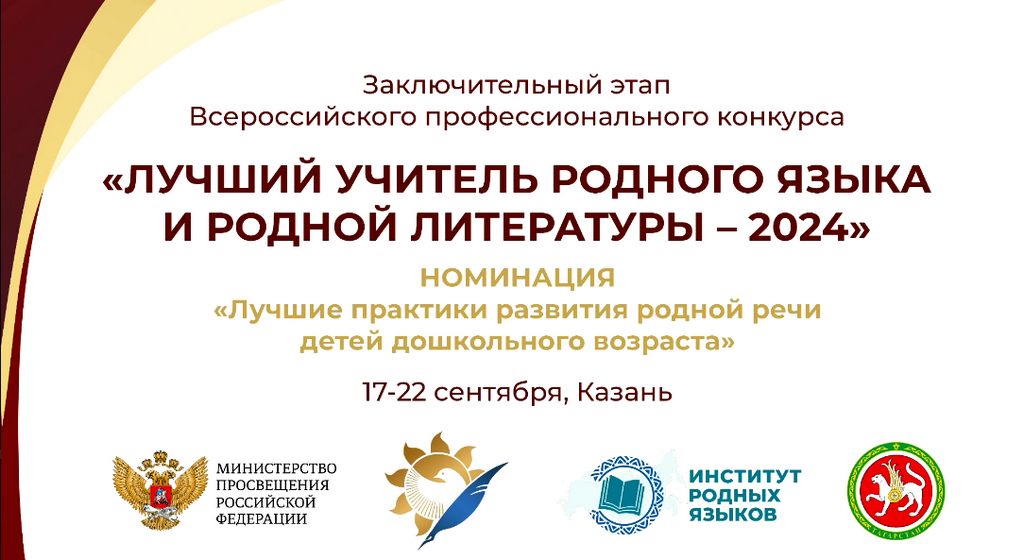 Заключительный этап
Всероссийского профессионального конкурса

«ЛУЧШИЙ УЧИТЕЛЬ РОДНОГО ЯЗЫКА И РОДНОЙ ЛИТЕРАТУРЫ – 2024»

НОМИНАЦИЯ
«Лучшие практики развития родной речи детей дошкольного возраста»

17-22 сентября, Казань

МИНИСТЕРСТВО ПРОСВЕЩЕНИЯ РОССИЙСКОЙ ФЕДЕРАЦИИ

ИНСТИТУТ РОДНЫХ ЯЗЫКОВ

ТАТАРСТАН